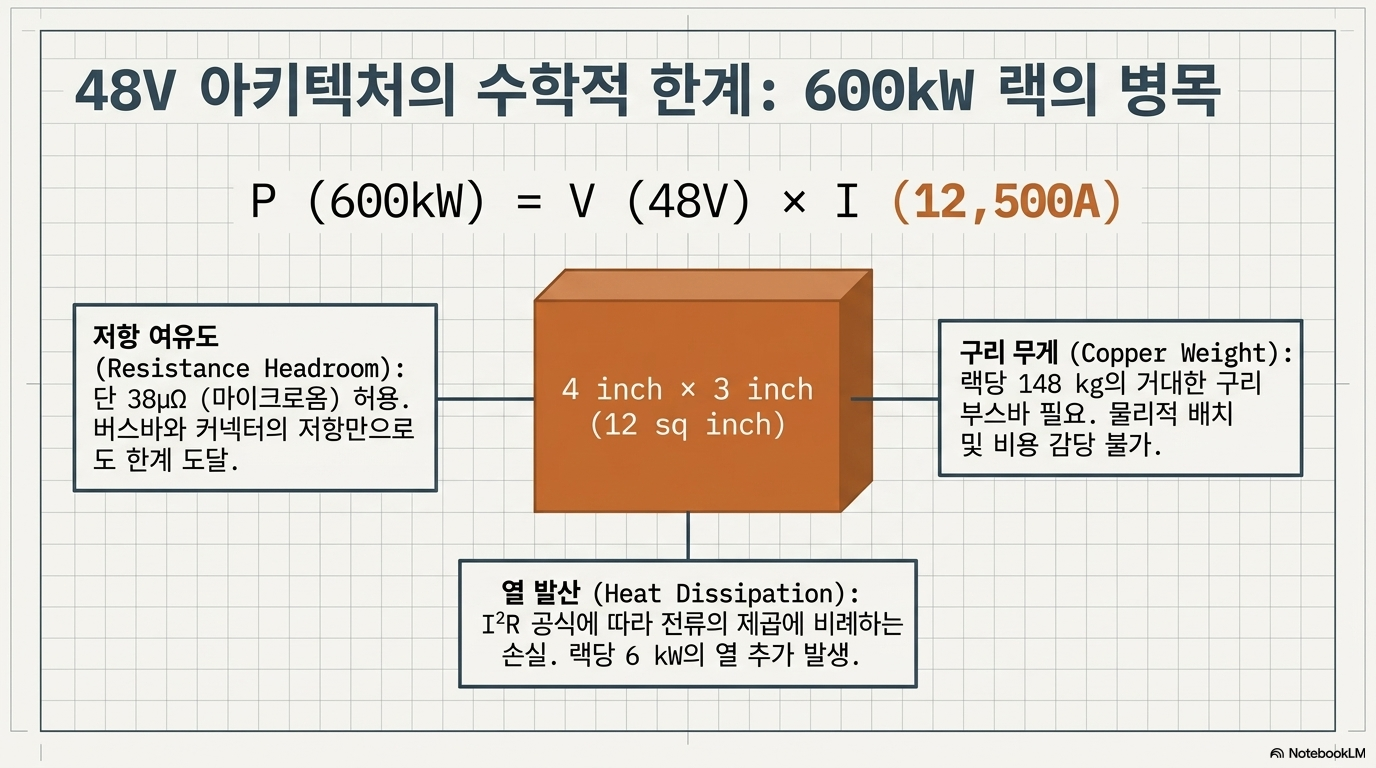 48V 아키텍처의 수학적 한계: 600kW 랙의 병목

P (600kW) = V (48V) × I (12,500A)

저항 여유도 (Resistance Headroom): 단 38μΩ (마이크로옴) 허용. 버스바와 커넥터의 저항만으로도 한계 도달.

4 inch × 3 inch (12 sq inch)

구리 무게 (Copper Weight): 랙당 148 kg의 거대한 구리 부스바 필요. 물리적 배치 및 비용 감당 불가.

열 발산 (Heat Dissipation): $I^2R$ 공식에 따라 전류의 제곱에 비례하는 손실. 랙당 6 kW의 열 추가 발생.

NotebookLM